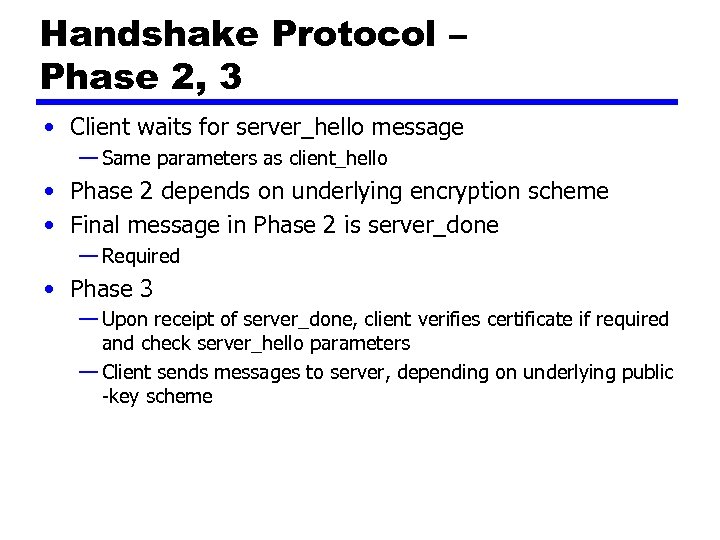 Handshake Protocol – Phase 2, 3

• Client waits for server_hello message
— Same parameters as client_hello
• Phase 2 depends on underlying encryption scheme
• Final message in Phase 2 is server_done
— Required
• Phase 3
— Upon receipt of server_done, client verifies certificate if required and check server_hello parameters
— Client sends messages to server, depending on underlying public -key scheme